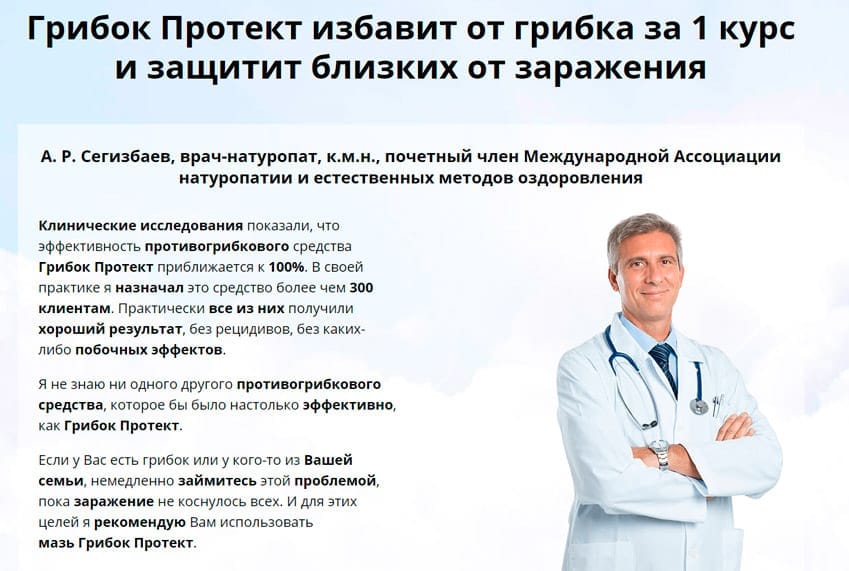 Грибок Протект избавит от грибка за 1 курс и защитит близких от заражения

А. Р. Сегизбаев, врач-натуропат, к.м.н., почетный член Международной Ассоциации натуропатии и естественных методов оздоровления

Клинические исследования показали, что эффективность противогрибкового средства Грибок Протект приближается к 100%. В своей практике я назначал это средство более чем 300 клиентам. Практически все из них получили хороший результат, без рецидивов, без каких-либо побочных эффектов.

Я не знаю ни одного другого противогрибкового средства, которое бы было настолько эффективно, как Грибок Протект.

Если у Вас есть грибок или у кого-то из Вашей семьи, немедленно займитесь этой проблемой, пока заражение не коснулось всех. И для этих целей я рекомендую Вам использовать мазь Грибок Протект.